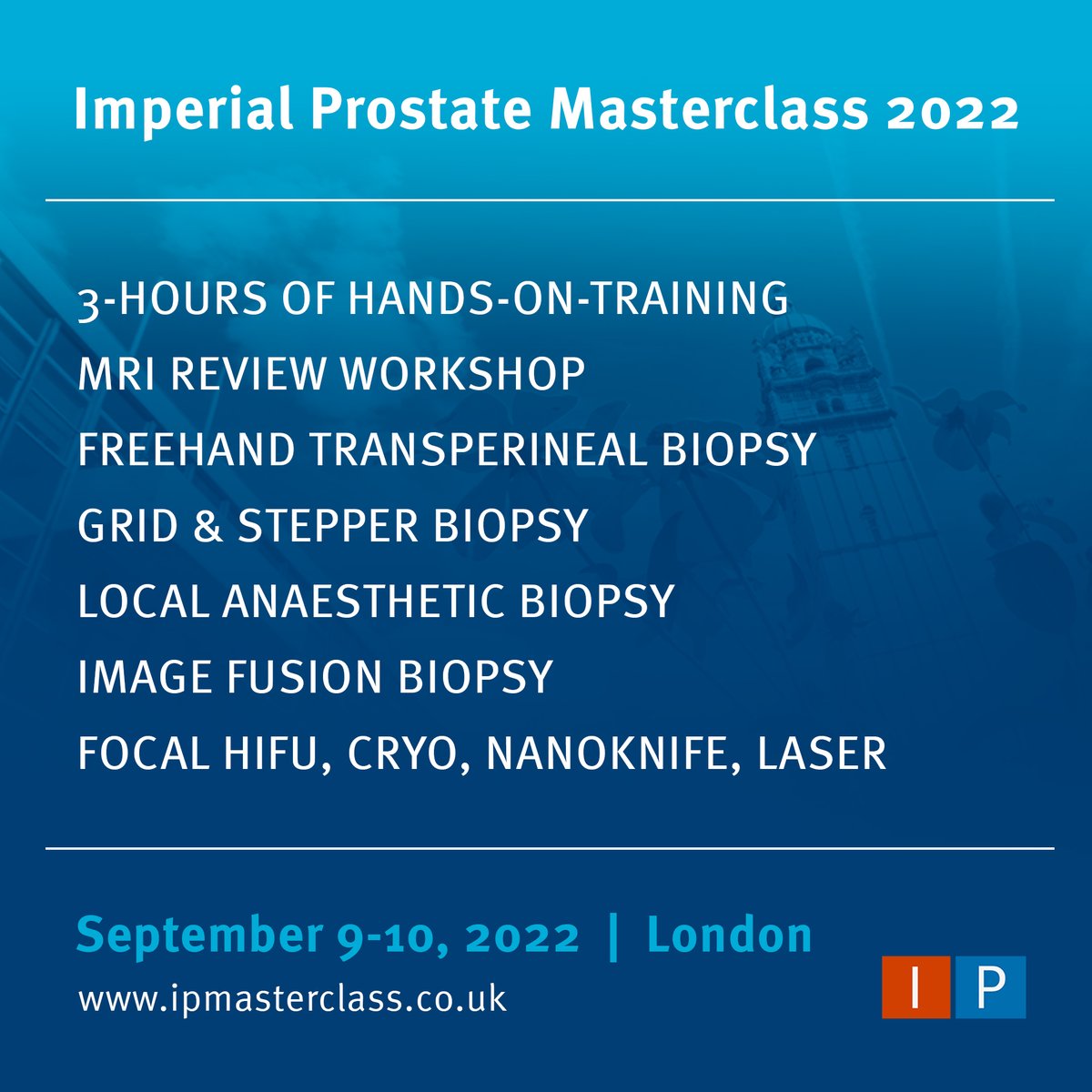 Imperial Prostate Masterclass 2022

3-HOURS OF HANDS-ON-TRAINING
MRI REVIEW WORKSHOP
FREEHAND TRANSPERINEAL BIOPSY
GRID & STEPPER BIOPSY
LOCAL ANAESTHETIC BIOPSY
IMAGE FUSION BIOPSY
FOCAL HIFU, CRYO, NANOKNIFE, LASER

September 9-10, 2022 | London
www.ipmasterclass.co.uk

I P